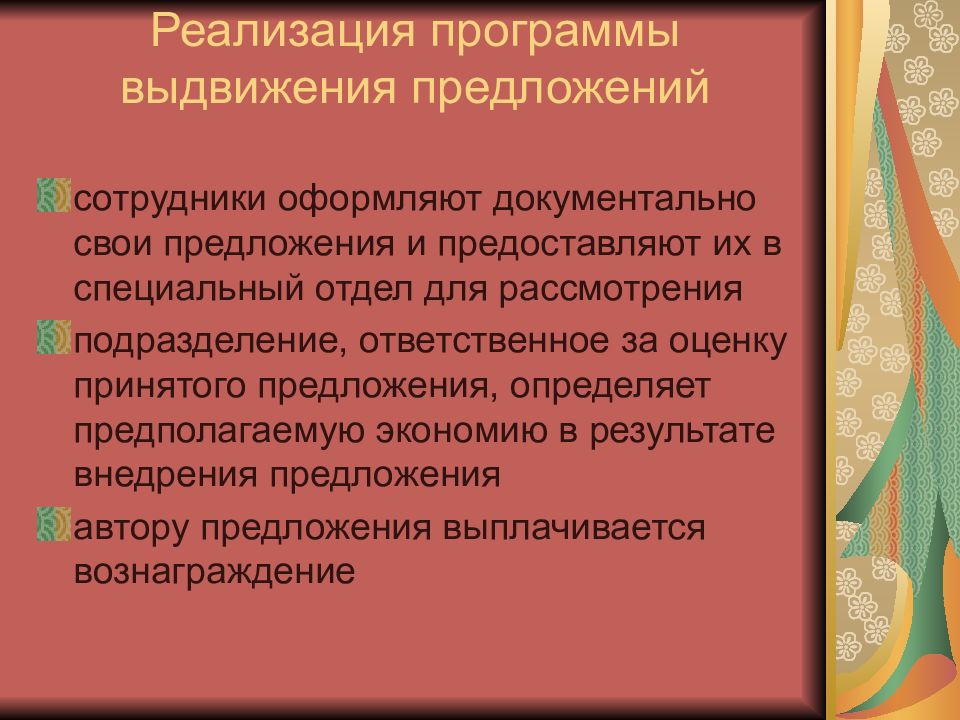 Реализация программы выдвижения предложений

сотрудники оформляют документально свои предложения и предоставляют их в специальный отдел для рассмотрения

подразделение, ответственное за оценку принятого предложения, определяет предполагаемую экономию в результате внедрения предложения

автору предложения выплачивается вознаграждение